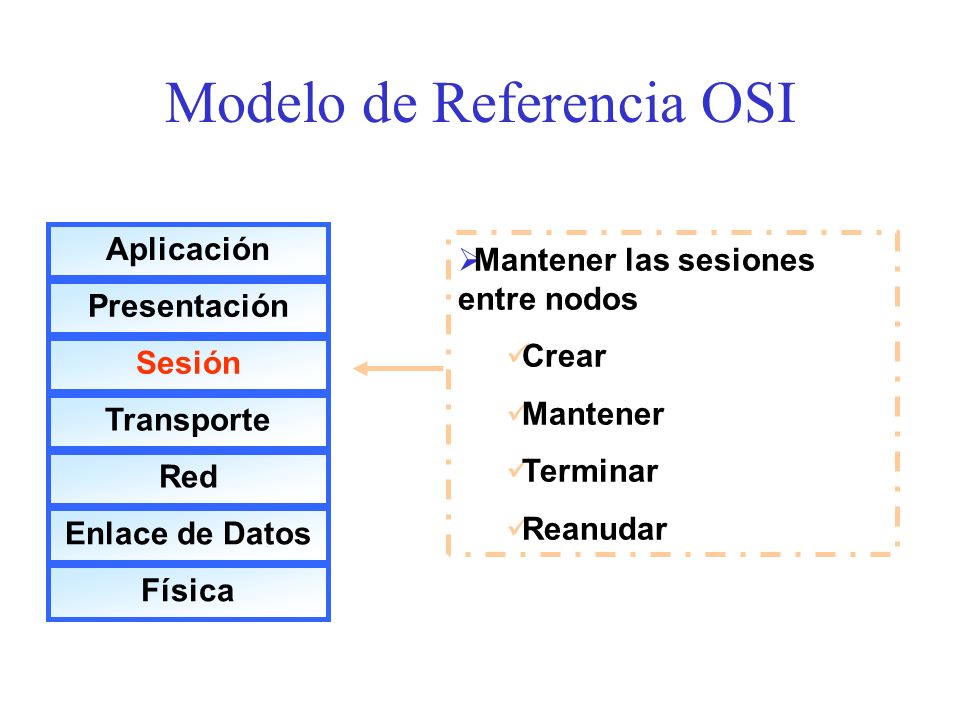 Modelo de Referencia OSI

Aplicación
Presentación
Sesión
Transporte
Red
Enlace de Datos
Física

➢Mantener las sesiones entre nodos
✓Crear
✓Mantener
✓Terminar
✓Reanudar